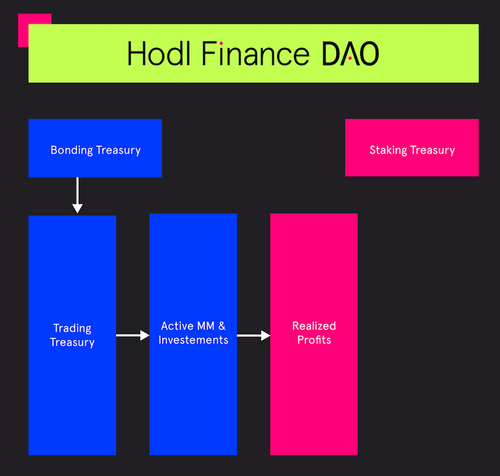 Hodl Finance DAO

Bonding Treasury

Staking Treasury

Trading Treasury

Active MM & Investements

Realized Profits